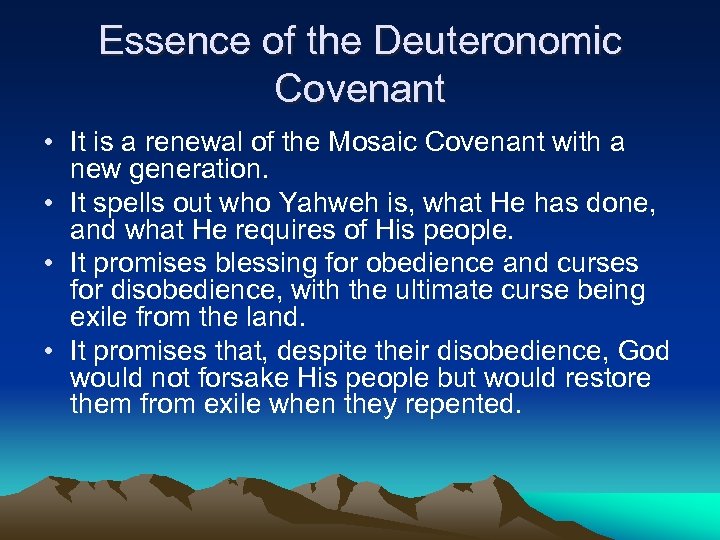 Essence of the Deuteronomic Covenant

• It is a renewal of the Mosaic Covenant with a new generation.
• It spells out who Yahweh is, what He has done, and what He requires of His people.
• It promises blessing for obedience and curses for disobedience, with the ultimate curse being exile from the land.
• It promises that, despite their disobedience, God would not forsake His people but would restore them from exile when they repented.